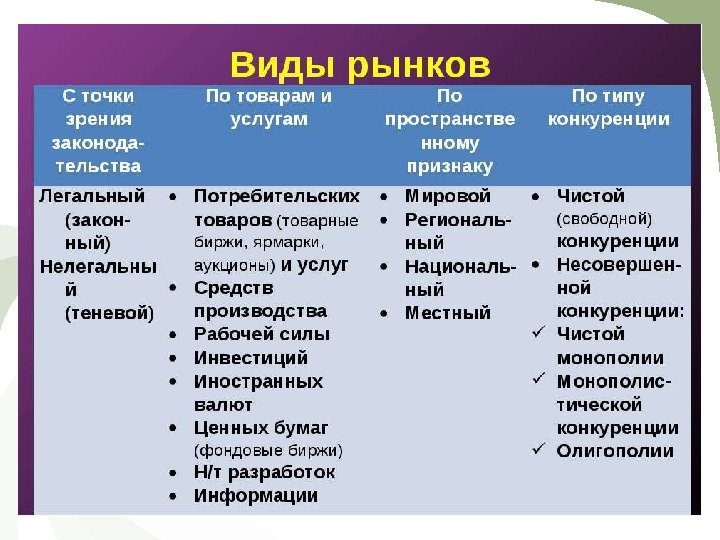 Виды рынков

| С точки зрения законодательства | По товарам и услугам | По пространственному признаку | По типу конкуренции |
|---|---|---|---|
| Легальный (законный) Нелегальный (теневой) | • Потребительских товаров (товарные биржи, ярмарки, аукционы) и услуг • Средств производства • Рабочей силы • Инвестиций • Иностранных валют • Ценных бумаг (фондовые биржи) • Н/т разработок • Информации | • Мировой • Региональный • Национальный • Местный | • Чистой (свободной) конкуренции • Несовершенной конкуренции: ✓ Чистой монополии ✓ Монополистической конкуренции ✓ Олигополии |